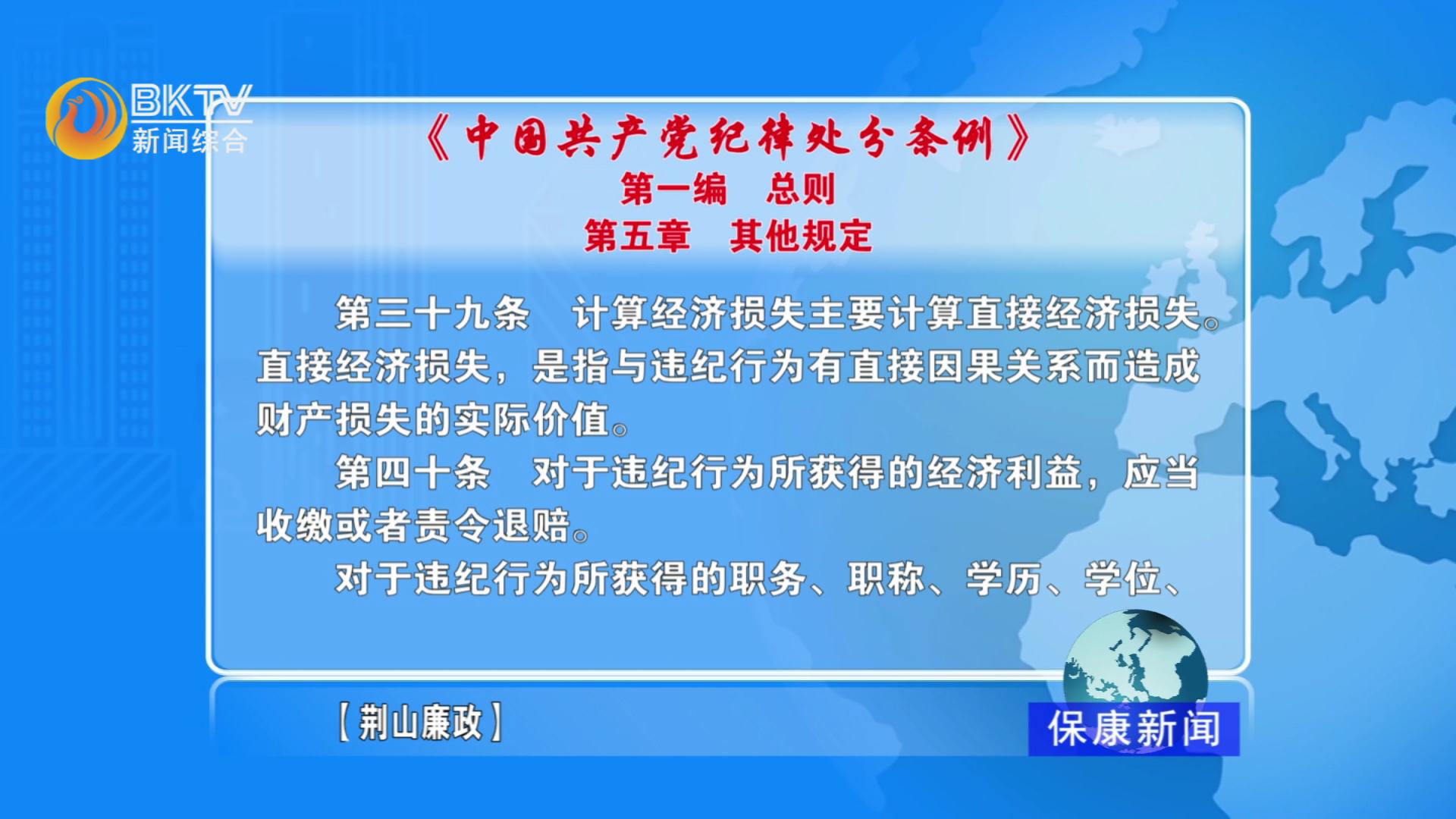 BKTV
新闻综合

《中国共产党纪律处分条例》
第一编　总则
第五章　其他规定

第三十九条　计算经济损失主要计算直接经济损失。直接经济损失，是指与违纪行为有直接因果关系而造成财产损失的实际价值。

第四十条　对于违纪行为所获得的经济利益，应当收缴或者责令退赔。

对于违纪行为所获得的职务、职称、学历、学位、

【荆山廉政】

保康新闻